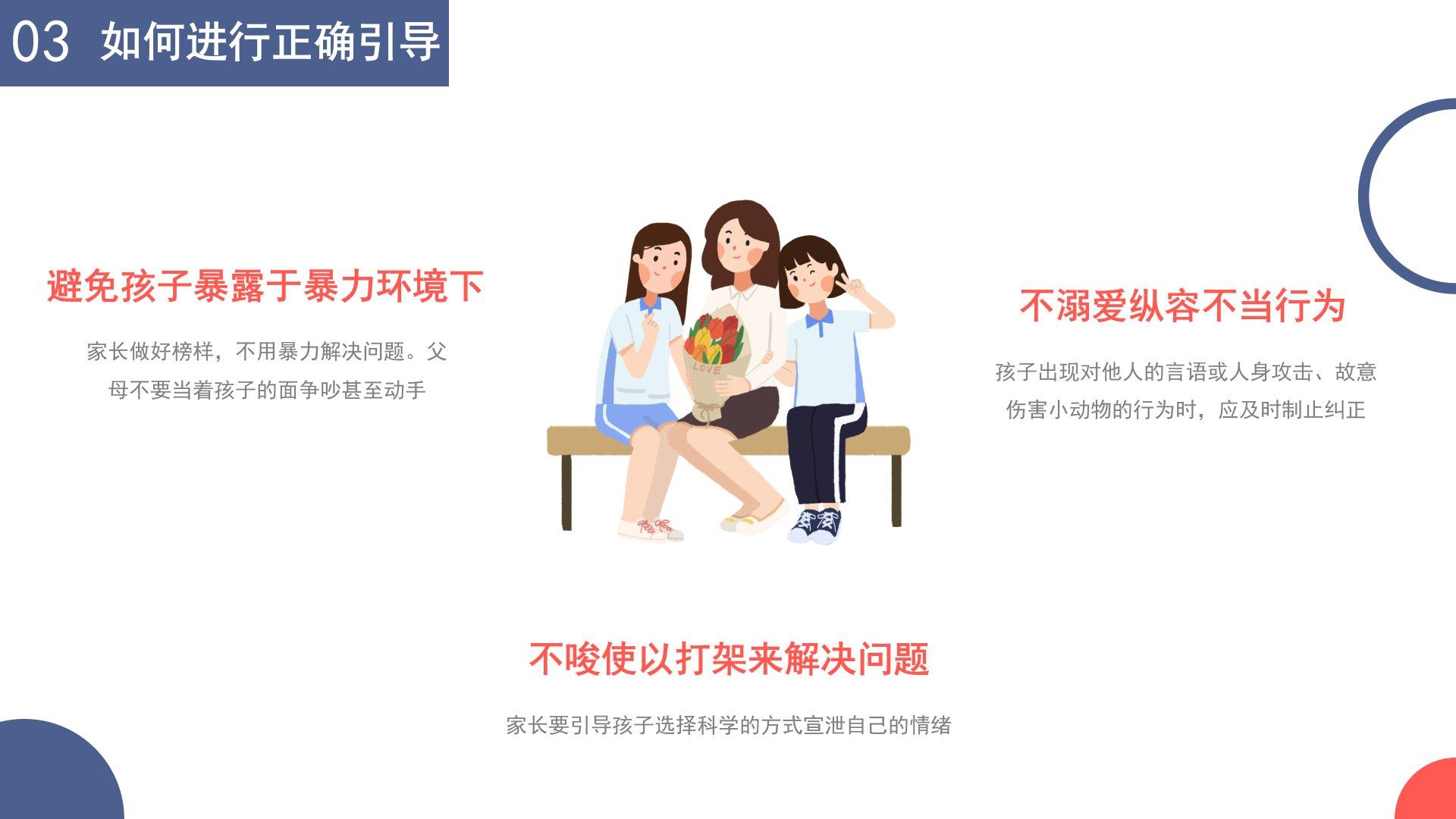 03 如何进行正确引导

避免孩子暴露于暴力环境下

家长做好榜样，不用暴力解决问题。父母不要当着孩子的面争吵甚至动手

LOVE

不溺爱纵容不当行为

孩子出现对他人的言语或人身攻击、故意伤害小动物的行为时，应及时制止纠正

不唆使以打架来解决问题

家长要引导孩子选择科学的方式宣泄自己的情绪